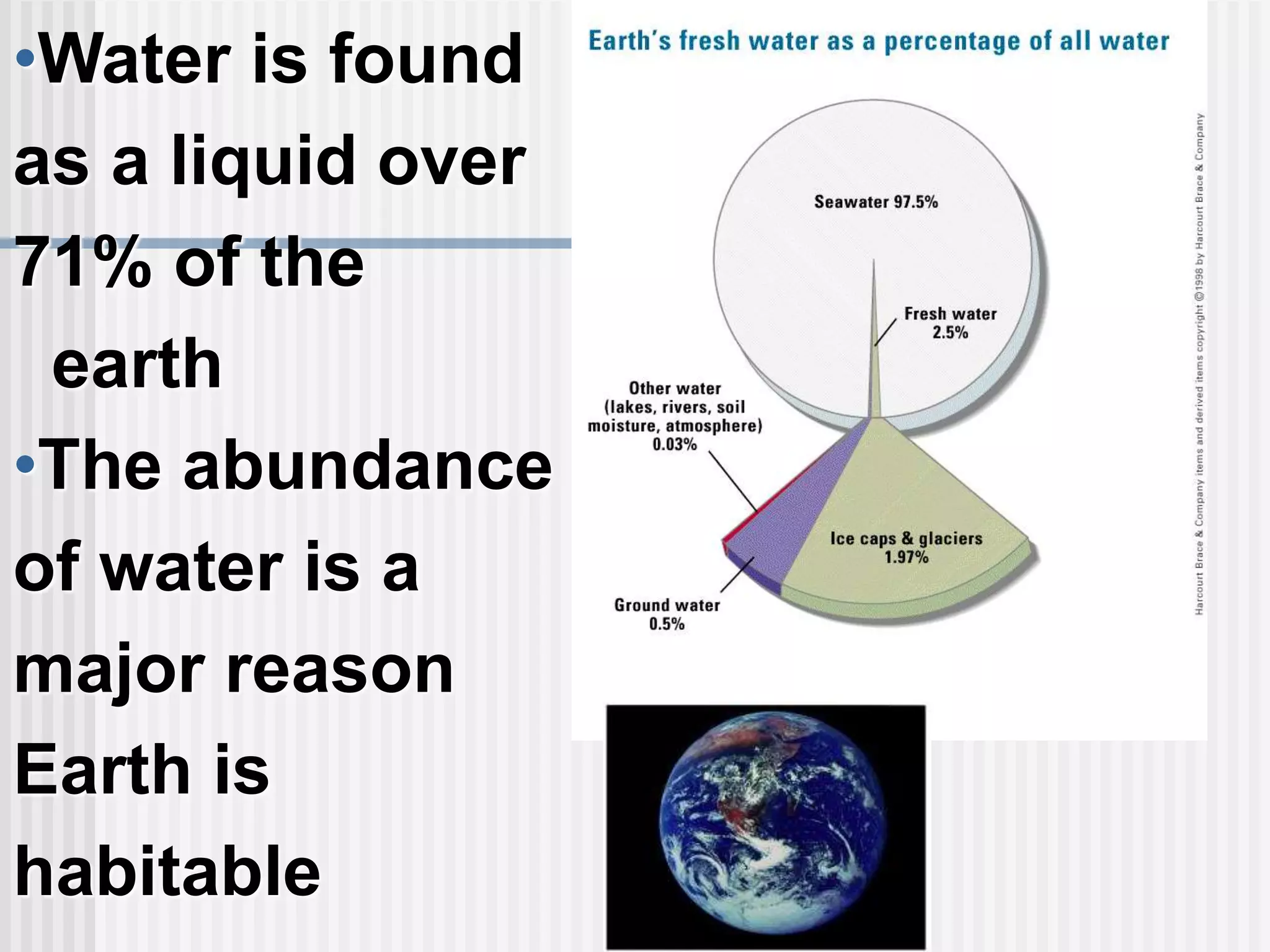 •Water is found as a liquid over 71% of the earth

•The abundance of water is a major reason Earth is habitable

Earth's fresh water as a percentage of all water

Seawater 97.5%

Fresh water 2.5%

Other water (lakes, rivers, soil moisture, atmosphere) 0.03%

Ice caps & glaciers 1.97%

Ground water 0.5%

Harcourt Brace & Company items and derived items copyright ©1998 by Harcourt Brace & Company